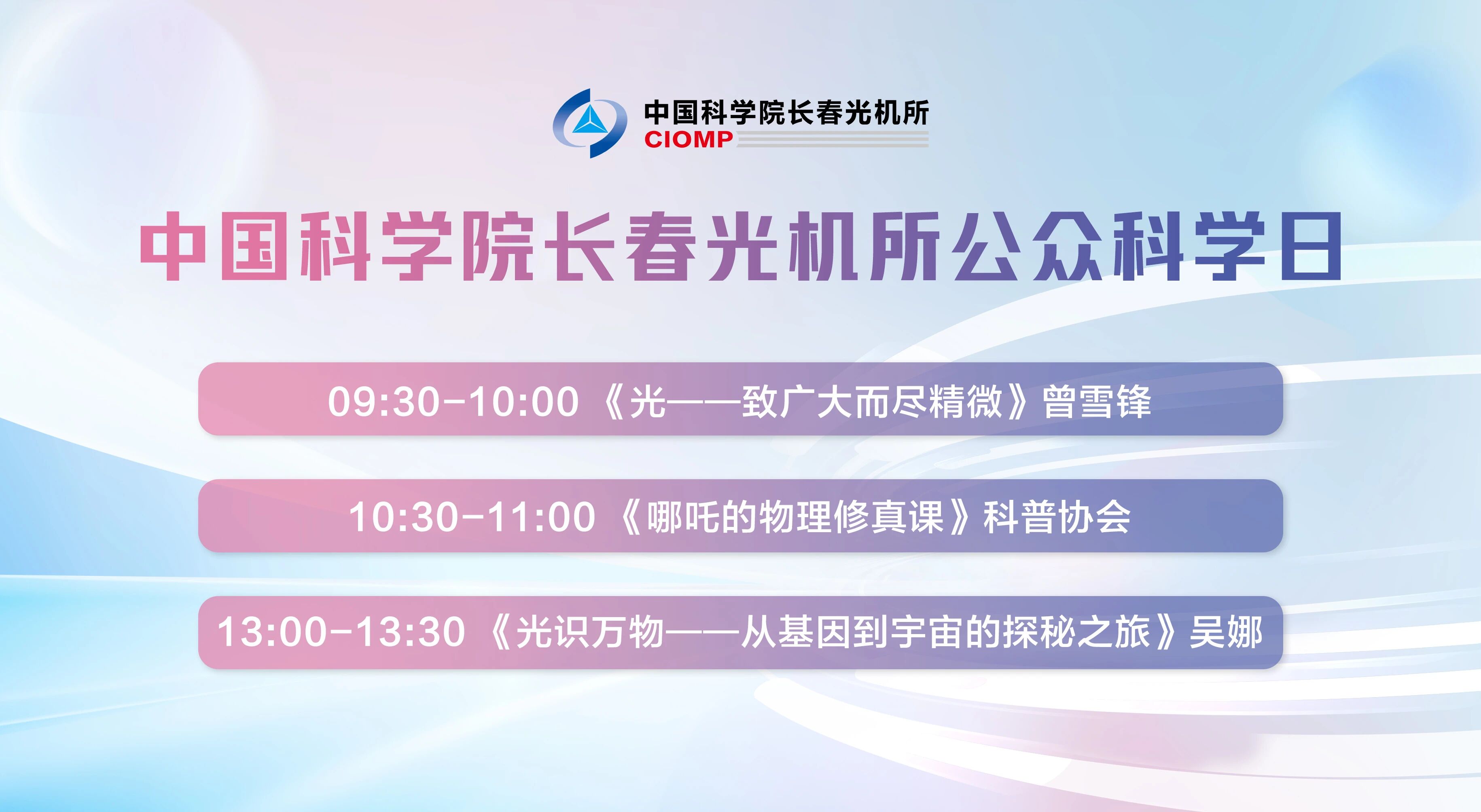 中国科学院长春光机所
CIOMP

中国科学院长春光机所公众科学日

09:30-10:00 《光——致广大而尽精微》曾雪锋

10:30-11:00 《哪吒的物理修真课》科普协会

13:00-13:30 《光识万物——从基因到宇宙的探秘之旅》吴娜